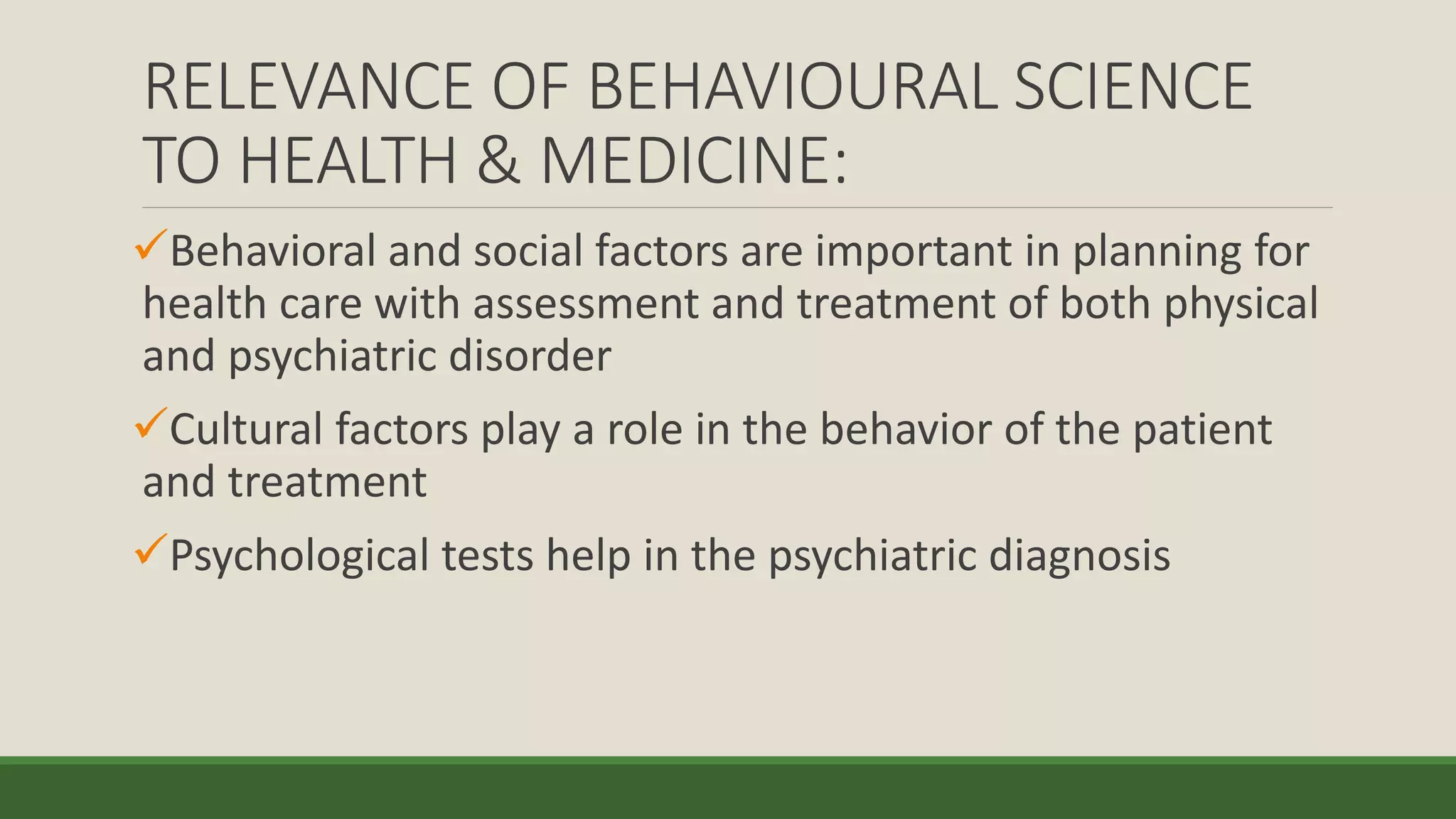 RELEVANCE OF BEHAVIOURAL SCIENCE TO HEALTH & MEDICINE:

✓Behavioral and social factors are important in planning for health care with assessment and treatment of both physical and psychiatric disorder

✓Cultural factors play a role in the behavior of the patient and treatment

✓Psychological tests help in the psychiatric diagnosis